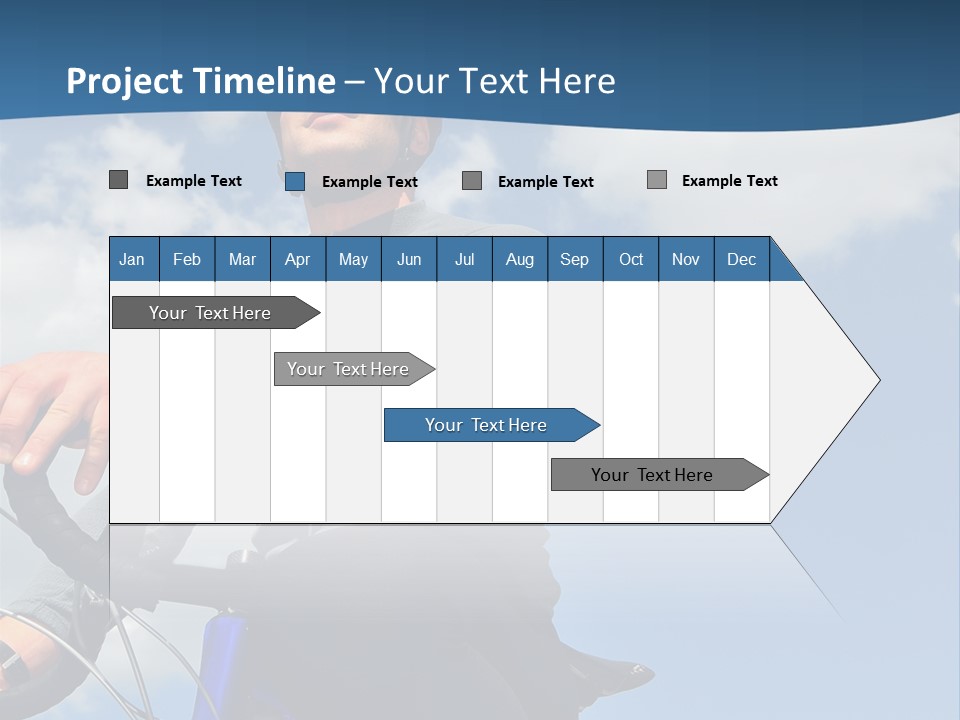 Project Timeline – Your Text Here

Example Text
Example Text
Example Text
Example Text

| Jan | Feb | Mar | Apr | May | Jun | Jul | Aug | Sep | Oct | Nov | Dec |
|---|---|---|---|---|---|---|---|---|---|---|---|

Your Text Here
Your Text Here
Your Text Here
Your Text Here